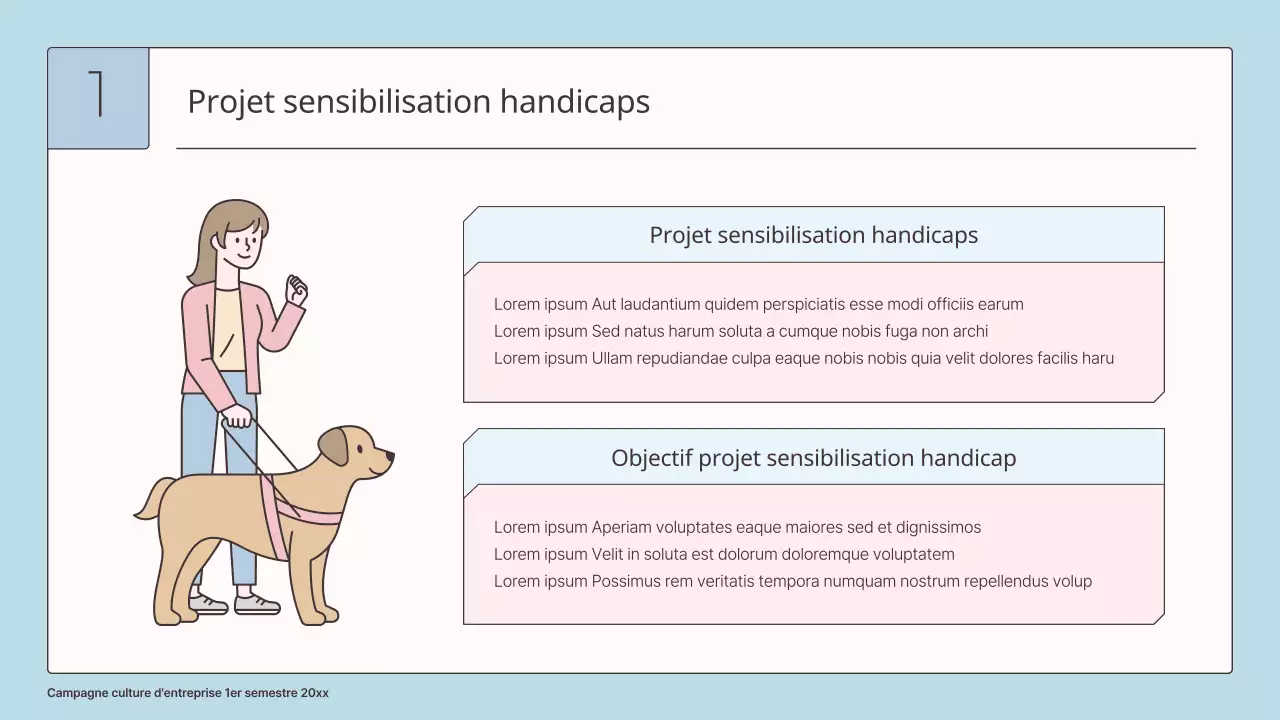 1

Projet sensibilisation handicaps

Projet sensibilisation handicaps

Lorem ipsum Aut laudantium quidem perspiciatis esse modi officiis earum
Lorem ipsum Sed natus harum soluta a cumque nobis fuga non archi
Lorem ipsum Ullam repudiandae culpa eaque nobis nobis quia velit dolores facilis haru

Objectif projet sensibilisation handicap

Lorem ipsum Aperiam voluptates eaque maiores sed et dignissimos
Lorem ipsum Velit in soluta est dolorum doloremque voluptatem
Lorem ipsum Possimus rem veritatis tempora numquam nostrum repellendus volup

Campagne culture d'entreprise 1er semestre 20xx